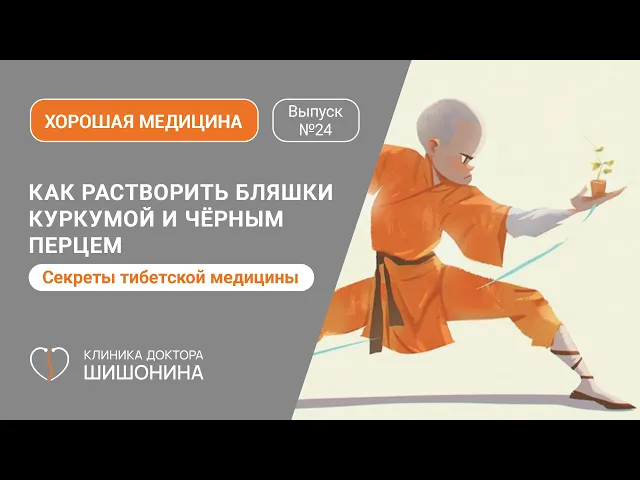 ХОРОШАЯ МЕДИЦИНА

Выпуск №24

КАК РАСТВОРИТЬ БЛЯШКИ КУРКУМОЙ И ЧЁРНЫМ ПЕРЦЕМ

Секреты тибетской медицины

КЛИНИКА ДОКТОРА
ШИШОНИНА